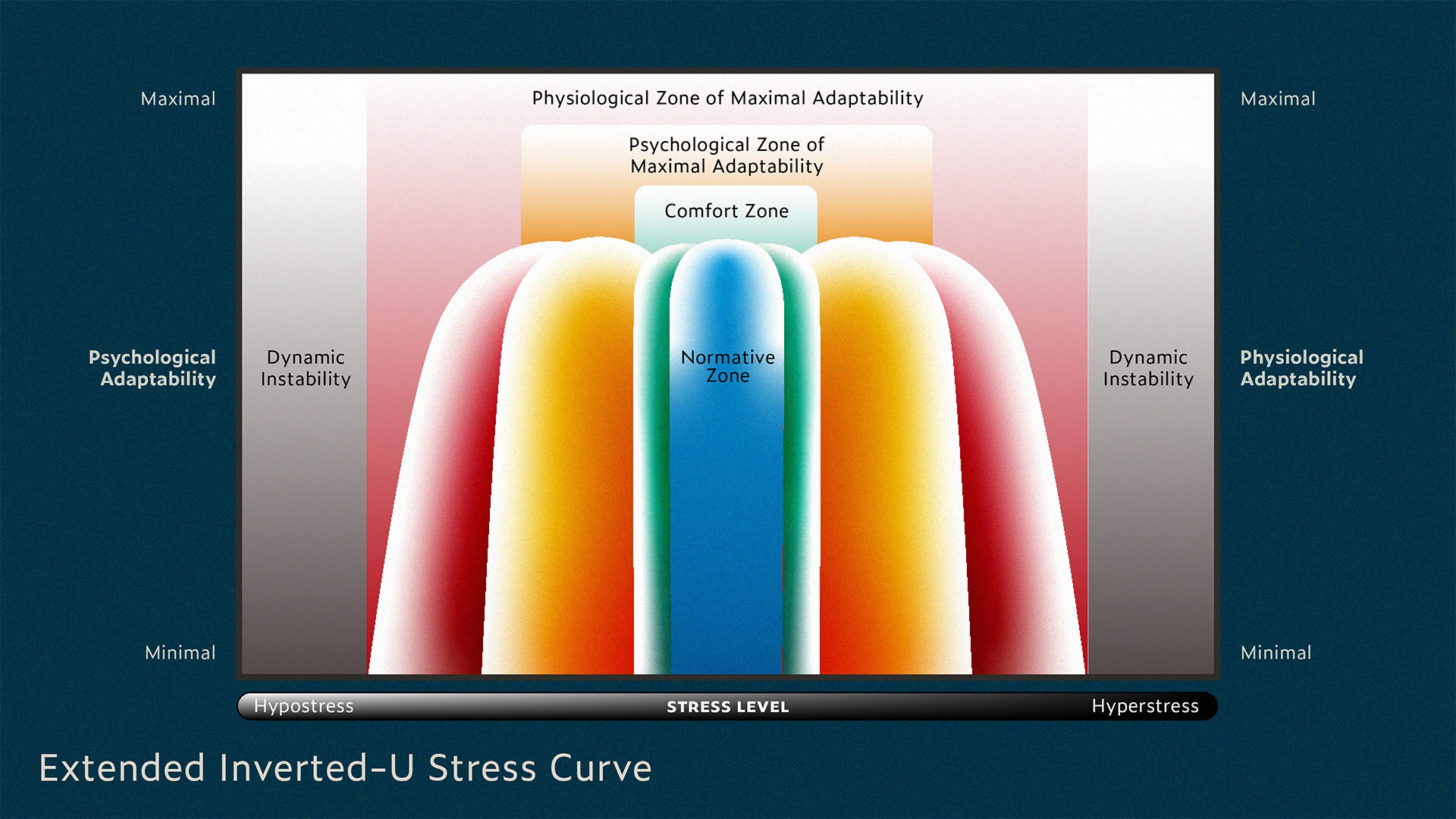 Maximal

Psychological Adaptability

Minimal

Physiological Zone of Maximal Adaptability

Psychological Zone of Maximal Adaptability

Comfort Zone

Dynamic Instability

Normative Zone

Dynamic Instability

Maximal

Physiological Adaptability

Minimal

Hypostress

STRESS LEVEL

Hyperstress

Extended Inverted-U Stress Curve